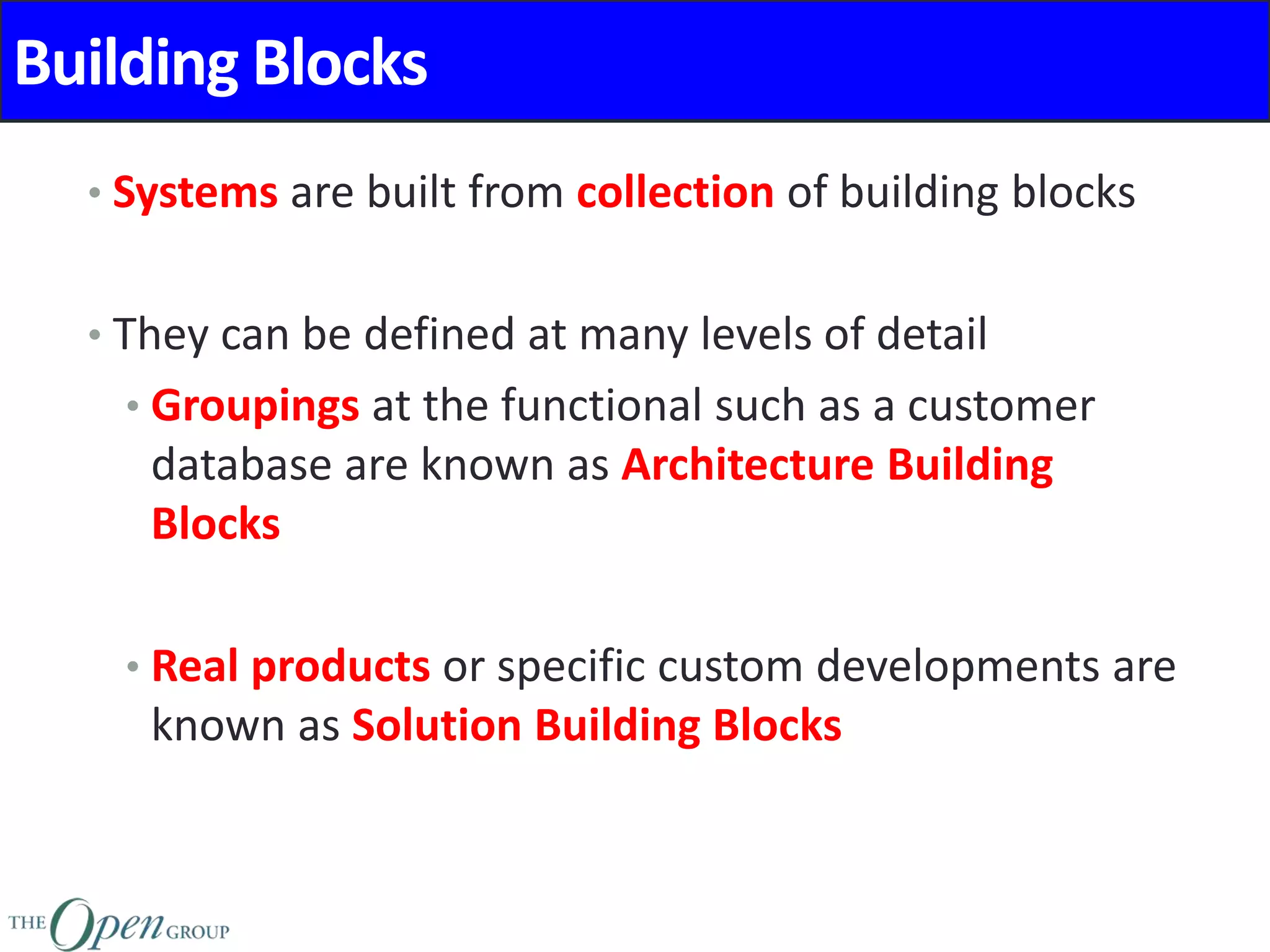 Building Blocks

• Systems are built from collection of building blocks

• They can be defined at many levels of detail

• Groupings at the functional such as a customer database are known as Architecture Building Blocks

• Real products or specific custom developments are known as Solution Building Blocks

THE Open GROUP